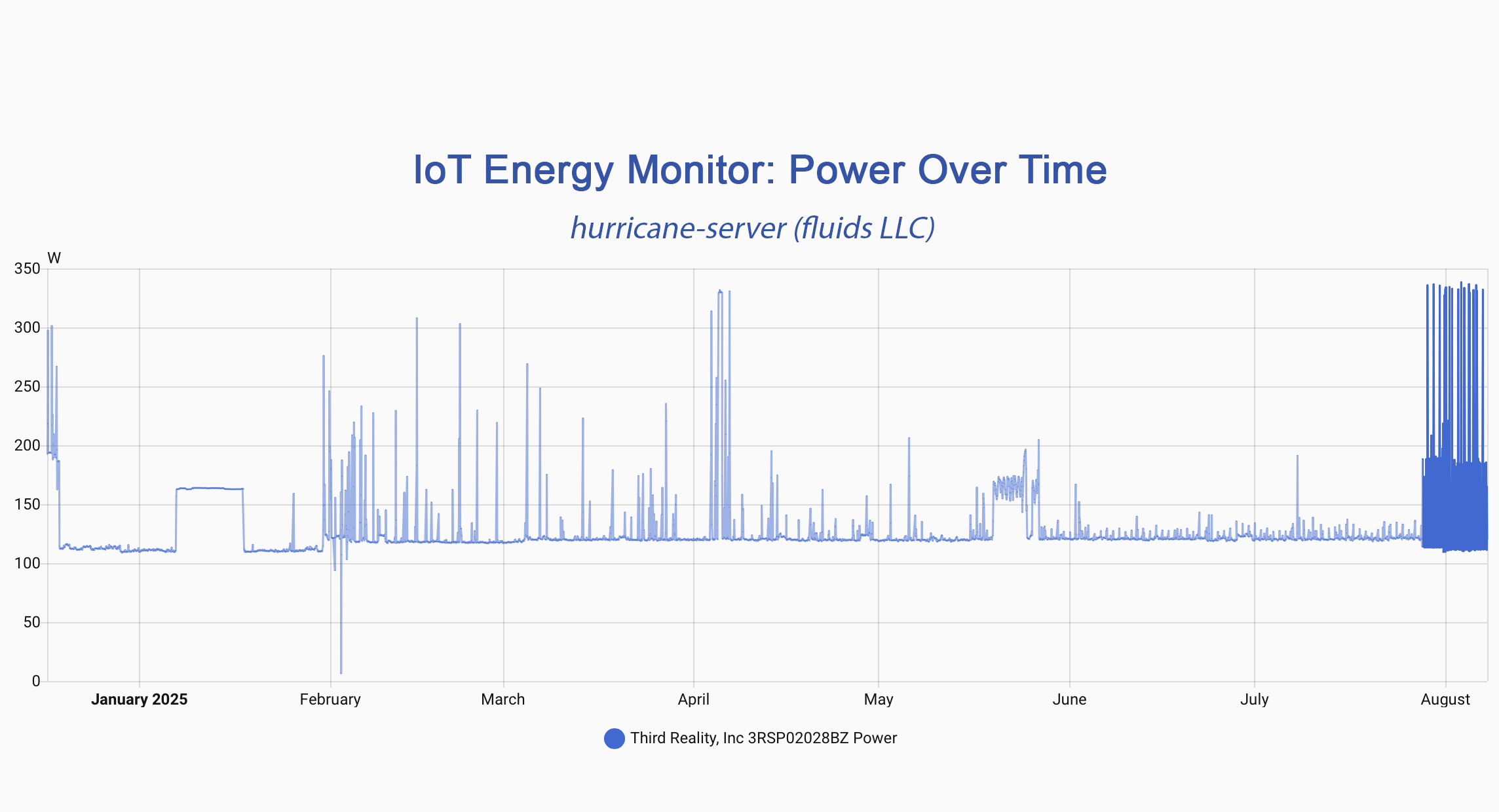 IoT Energy Monitor: Power Over Time

hurricane-server (fluids LLC)

W
350
300
250
200
150
100
50
0

January 2025
February
March
April
May
June
July
August

Third Reality, Inc 3RSP02028BZ Power